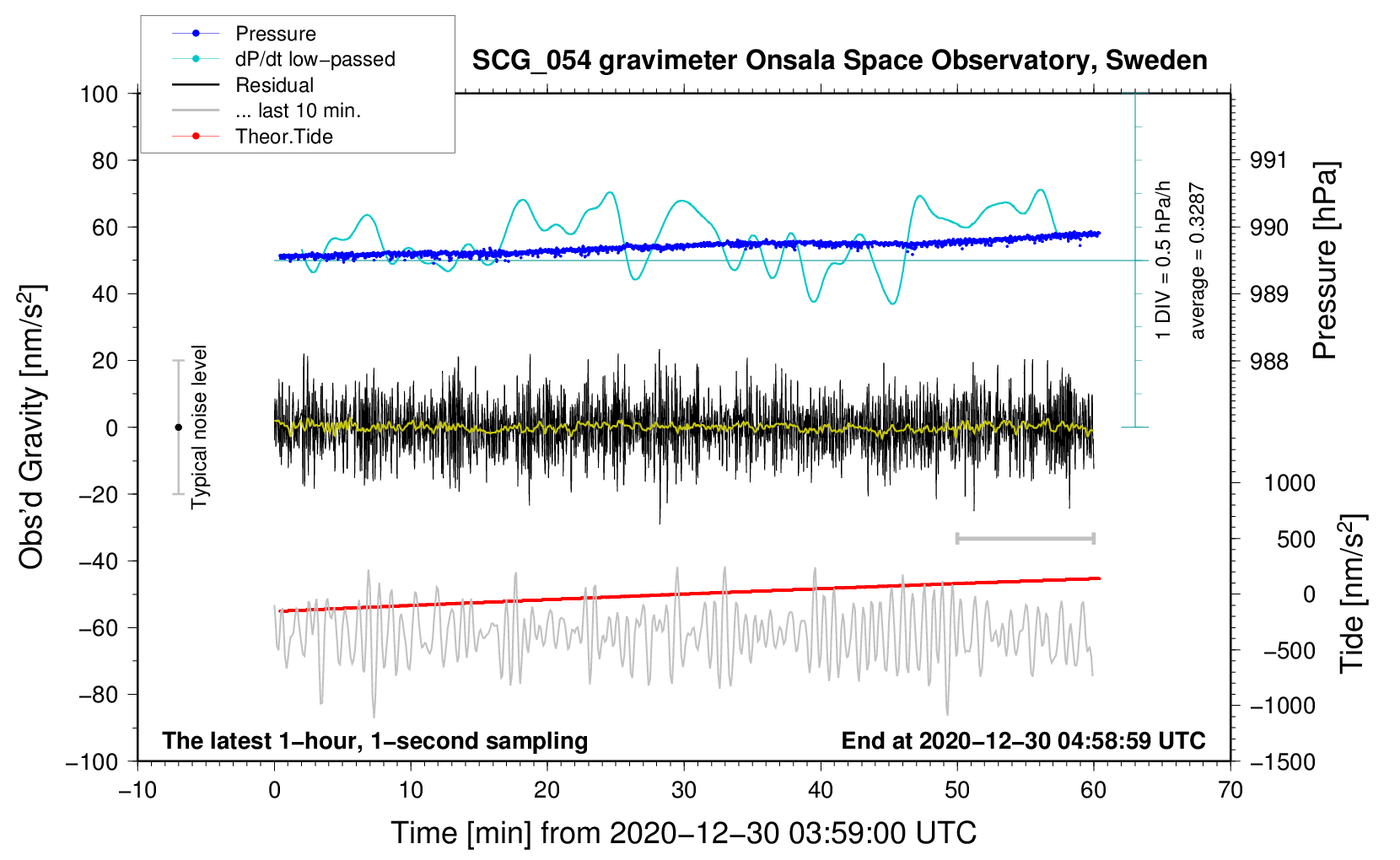 Pressure
dP/dt low−passed
Residual
... last 10 min.
Theor.Tide

SCG_054 gravimeter Onsala Space Observatory, Sweden

100
80
60
40
20
0
−20
−40
−60
−80
−100

Obs'd Gravity [nm/s$^2$]

Typical noise level

1 DIV = 0.5 hPa/h
average = 0.3287

991
990
989
988

Pressure [hPa]

1000
500
0
−500
−1000
−1500

Tide [nm/s$^2$]

The latest 1−hour, 1−second sampling
End at 2020−12−30 04:58:59 UTC

−10
0
10
20
30
40
50
60
70

Time [min] from 2020−12−30 03:59:00 UTC